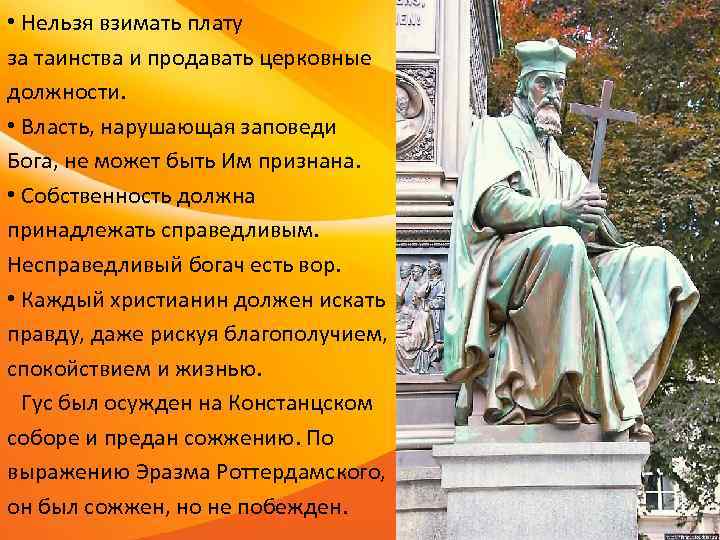 • Нельзя взимать плату за таинства и продавать церковные должности.
• Власть, нарушающая заповеди Бога, не может быть Им признана.
• Собственность должна принадлежать справедливым. Несправедливый богач есть вор.
• Каждый христианин должен искать правду, даже рискуя благополучием, спокойствием и жизнью.

Гус был осужден на Констанцском соборе и предан сожжению. По выражению Эразма Роттердамского, он был сожжен, но не побежден.